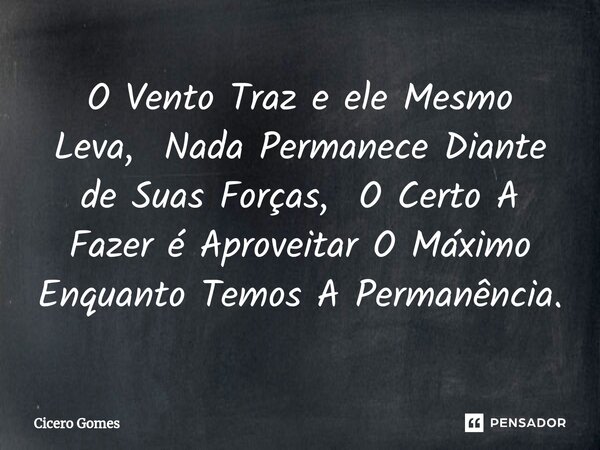 O Vento Traz e ele Mesmo Leva, Nada Permanece Diante de Suas Forças, O Certo A Fazer é Aproveitar O Máximo Enquanto Temos A Permanência.

Cicero Gomes

PENSADOR